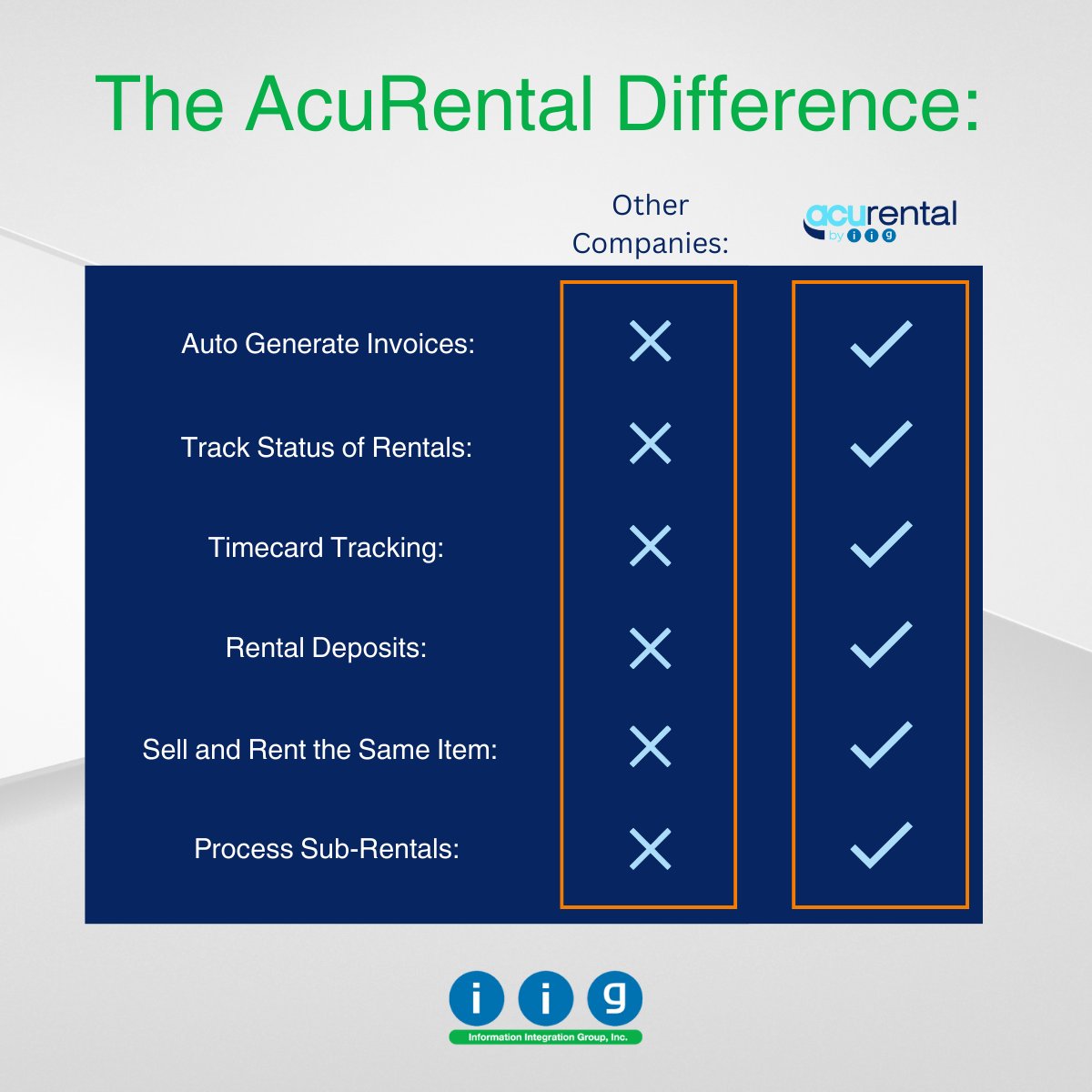 The AcuRental Difference:

| | Other Companies: | acurental by iig |
|---|---|---|
| Auto Generate Invoices: | ✕ | ✓ |
| Track Status of Rentals: | ✕ | ✓ |
| Timecard Tracking: | ✕ | ✓ |
| Rental Deposits: | ✕ | ✓ |
| Sell and Rent the Same Item: | ✕ | ✓ |
| Process Sub-Rentals: | ✕ | ✓ |

iig
Information Integration Group, Inc.